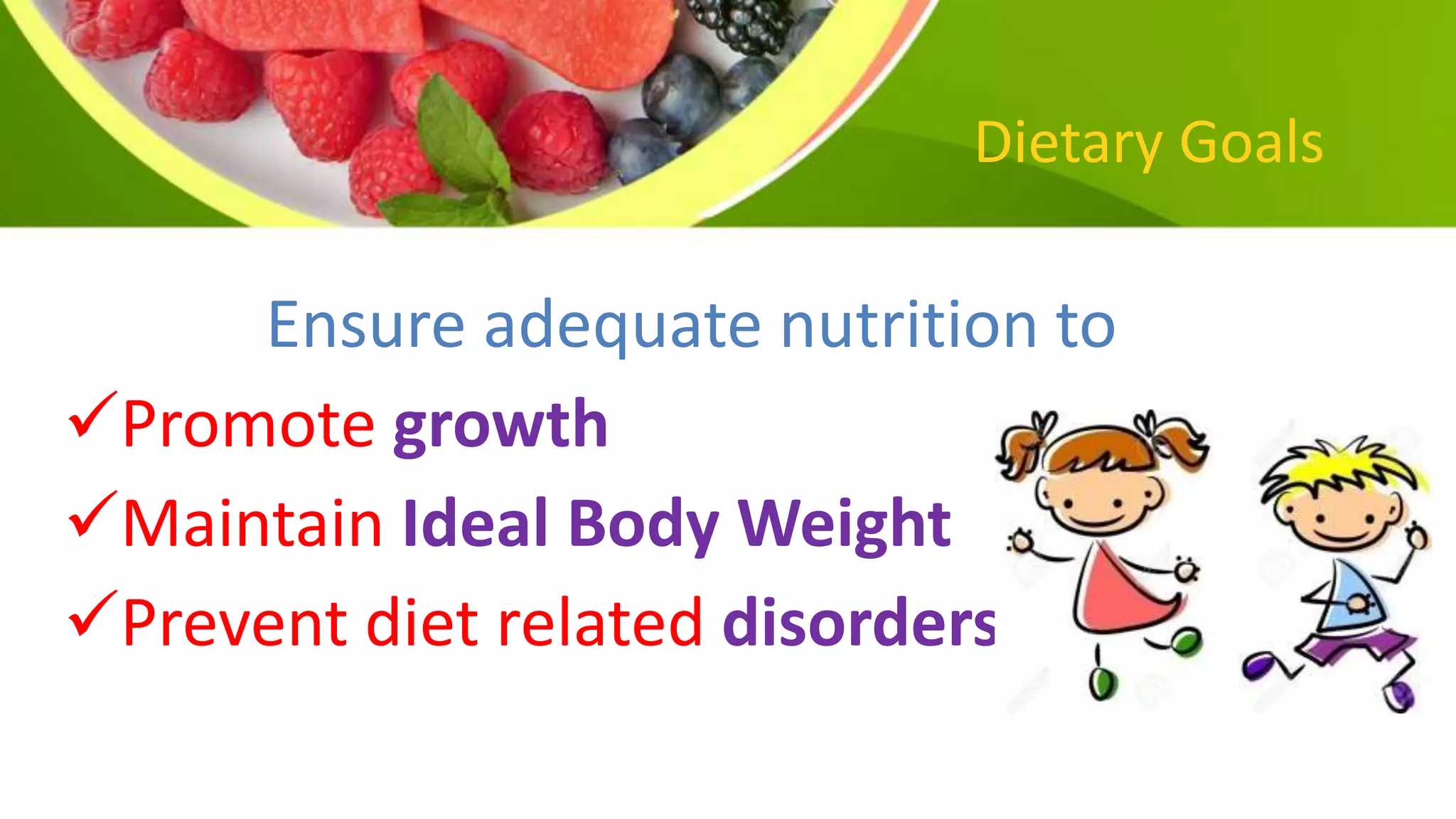 Dietary Goals

Ensure adequate nutrition to

✓Promote growth

✓Maintain Ideal Body Weight

✓Prevent diet related disorders